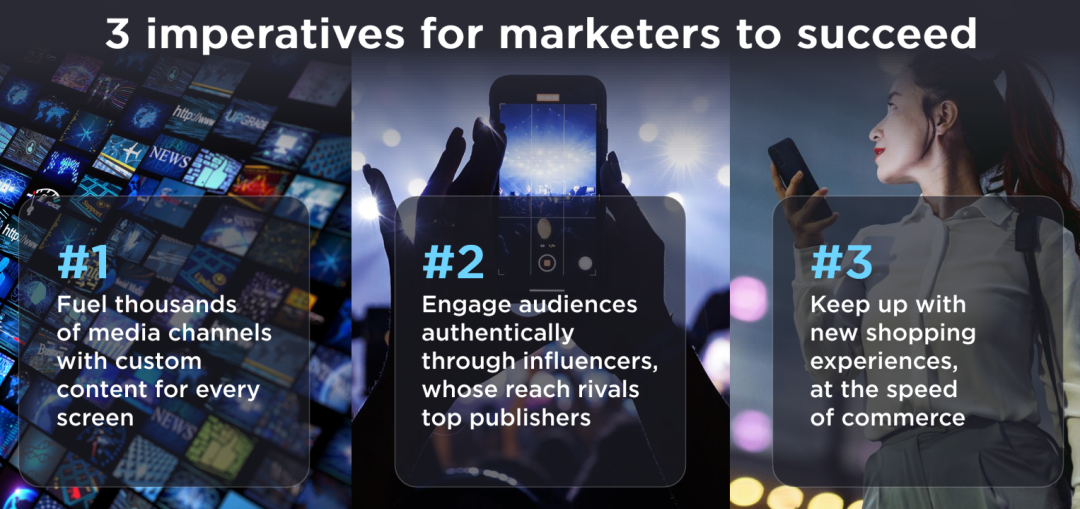 3 imperatives for marketers to succeed

#1
Fuel thousands of media channels with custom content for every screen

#2
Engage audiences authentically through influencers, whose reach rivals top publishers

#3
Keep up with new shopping experiences, at the speed of commerce